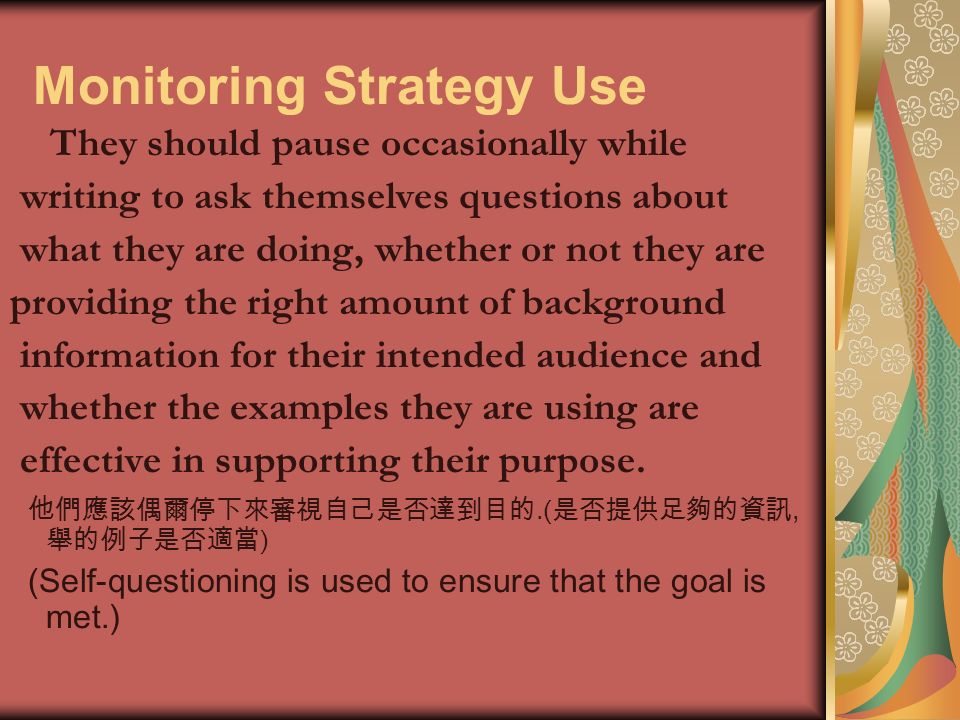 Monitoring Strategy Use

They should pause occasionally while writing to ask themselves questions about what they are doing, whether or not they are providing the right amount of background information for their intended audience and whether the examples they are using are effective in supporting their purpose.

他們應該偶爾停下來審視自己是否達到目的.(是否提供足夠的資訊, 舉的例子是否適當)

(Self-questioning is used to ensure that the goal is met.)